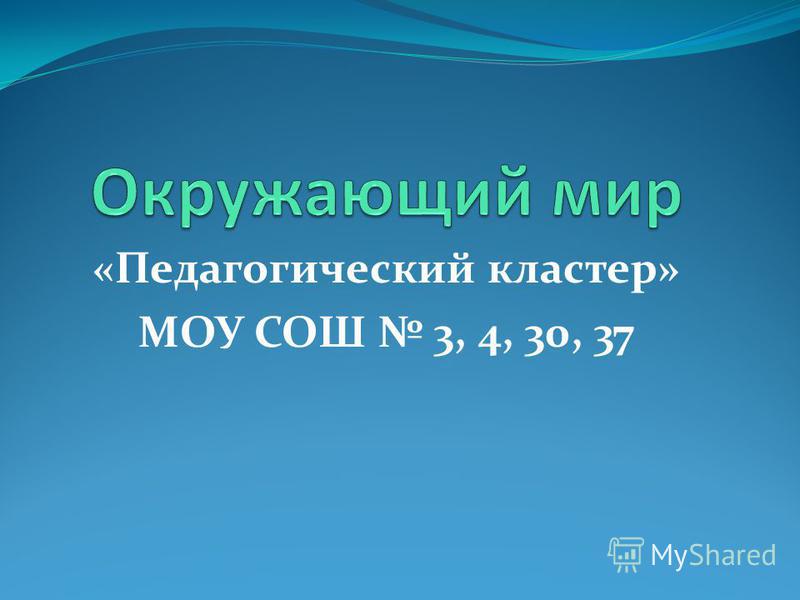 Окружающий мир

«Педагогический кластер»
МОУ СОШ № 3, 4, 30, 37

MyShared